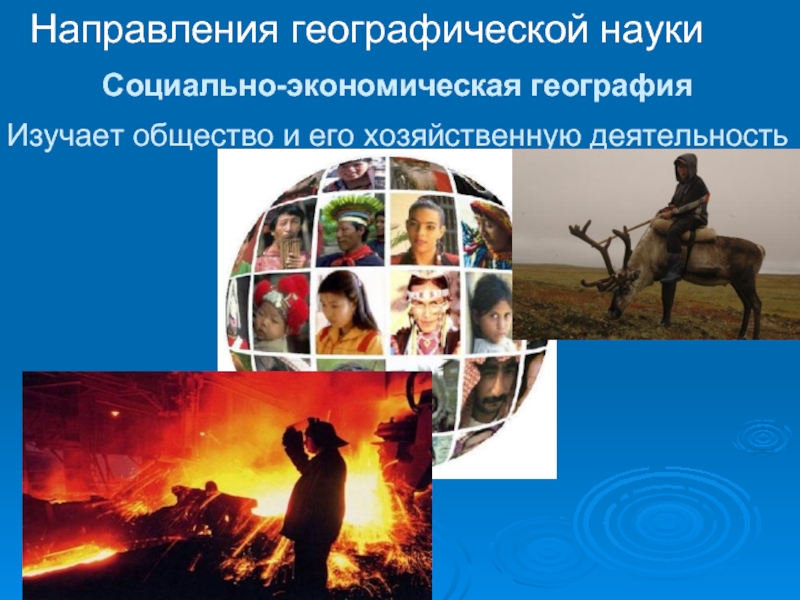 Направления географической науки

Социально-экономическая география

Изучает общество и его хозяйственную деятельность